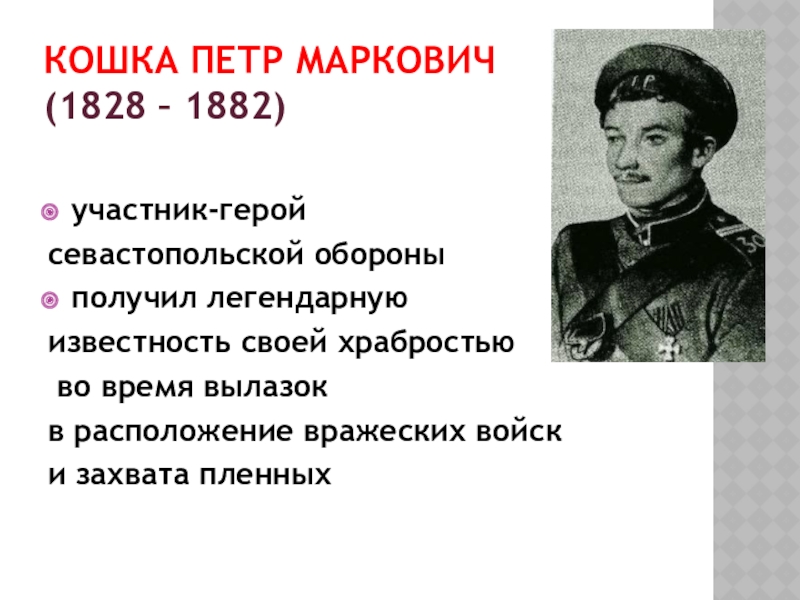 КОШКА ПЕТР МАРКОВИЧ
(1828 – 1882)

участник-герой севастопольской обороны

получил легендарную известность своей храбростью во время вылазок в расположение вражеских войск и захвата пленных